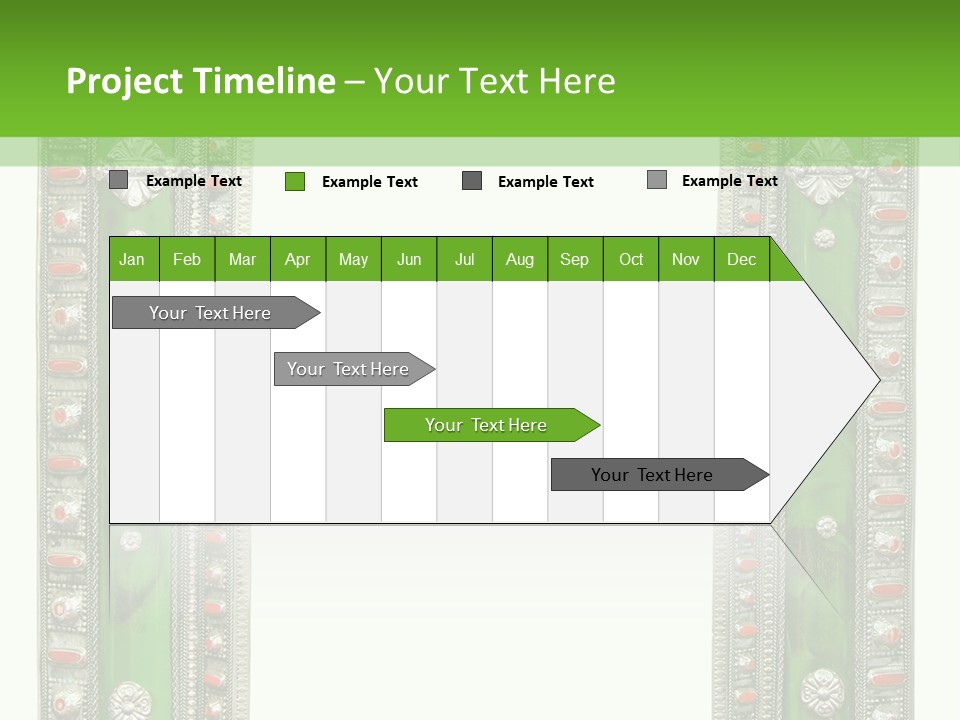 Project Timeline – Your Text Here

Example Text
Example Text
Example Text
Example Text

| Jan | Feb | Mar | Apr | May | Jun | Jul | Aug | Sep | Oct | Nov | Dec |
|---|---|---|---|---|---|---|---|---|---|---|---|

Your Text Here

Your Text Here

Your Text Here

Your Text Here